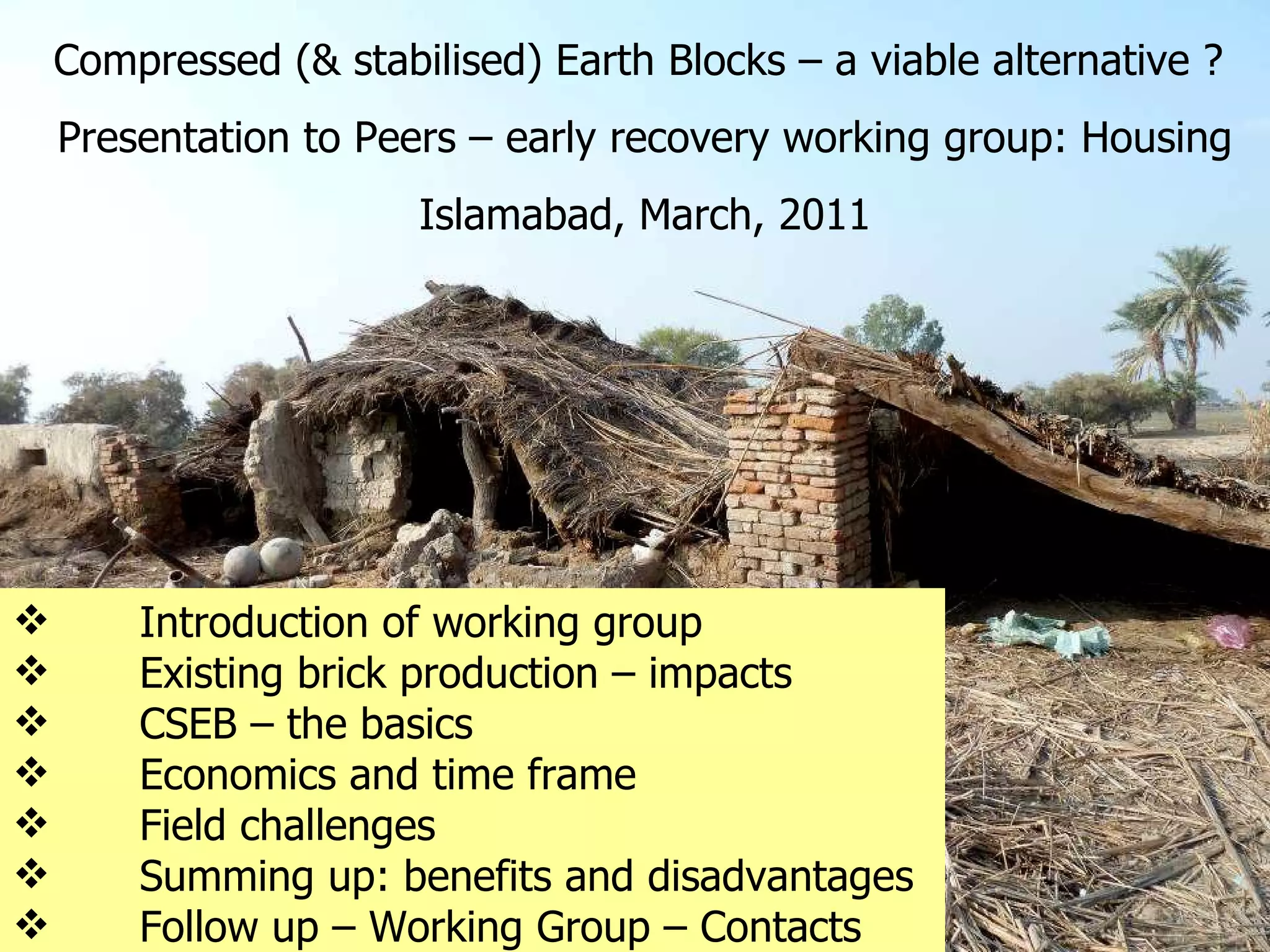 Compressed (& stabilised) Earth Blocks – a viable alternative ?

Presentation to Peers – early recovery working group: Housing

Islamabad, March, 2011

❖ Introduction of working group
❖ Existing brick production – impacts
❖ CSEB – the basics
❖ Economics and time frame
❖ Field challenges
❖ Summing up: benefits and disadvantages
❖ Follow up – Working Group – Contacts